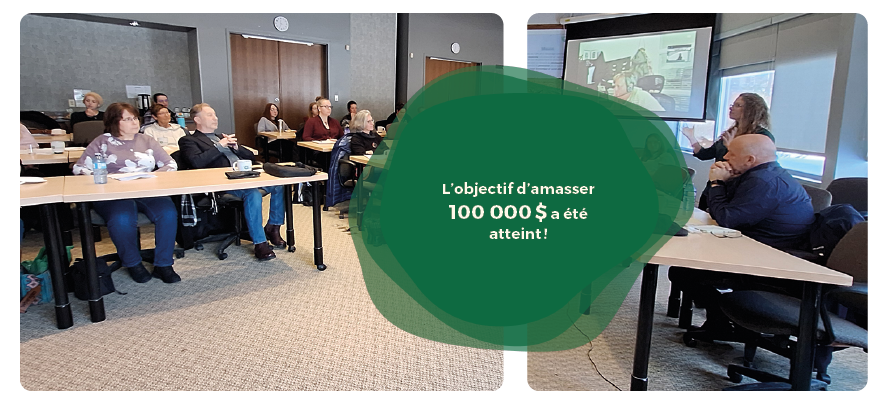 L'objectif d'amasser 100 000 $ a été atteint !